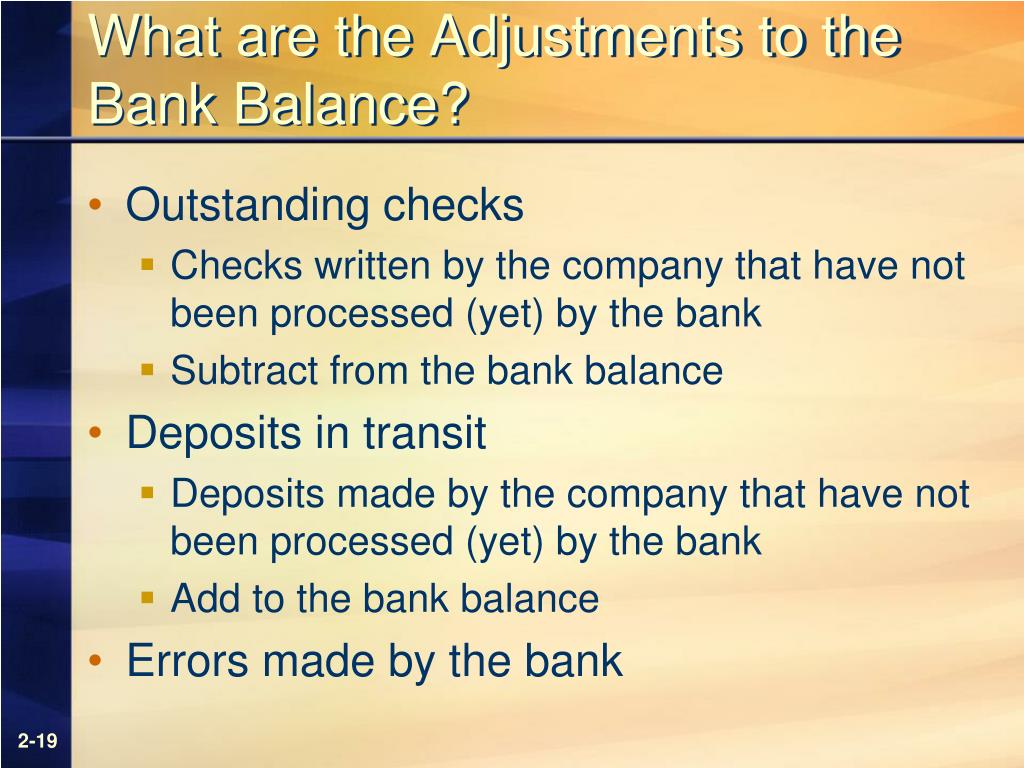 What are the Adjustments to the Bank Balance?

• Outstanding checks
  ▪ Checks written by the company that have not been processed (yet) by the bank
  ▪ Subtract from the bank balance
• Deposits in transit
  ▪ Deposits made by the company that have not been processed (yet) by the bank
  ▪ Add to the bank balance
• Errors made by the bank

2-19